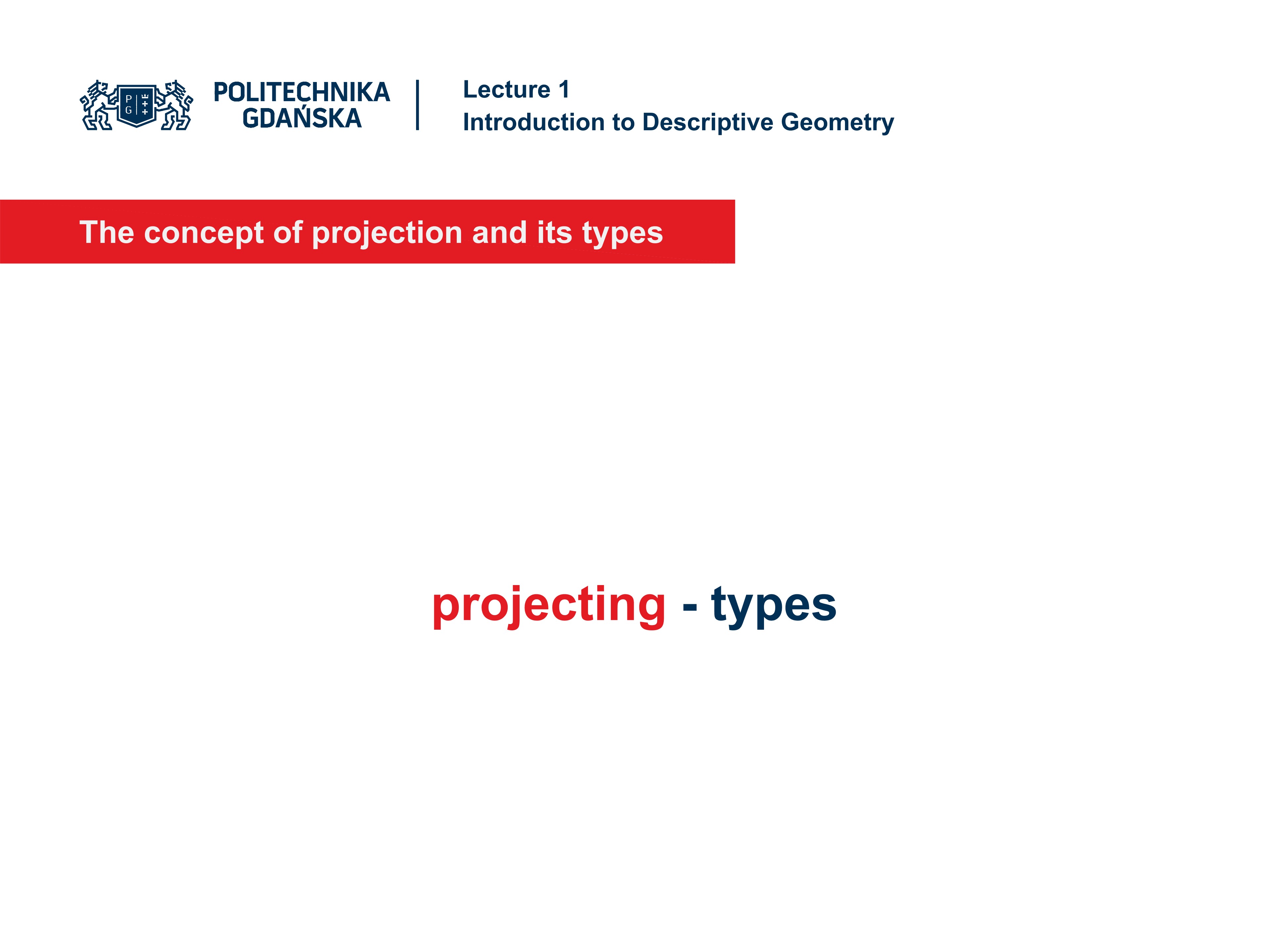 P G

POLITECHNIKA GDAŃSKA

Lecture 1
Introduction to Descriptive Geometry

The concept of projection and its types

projecting - types